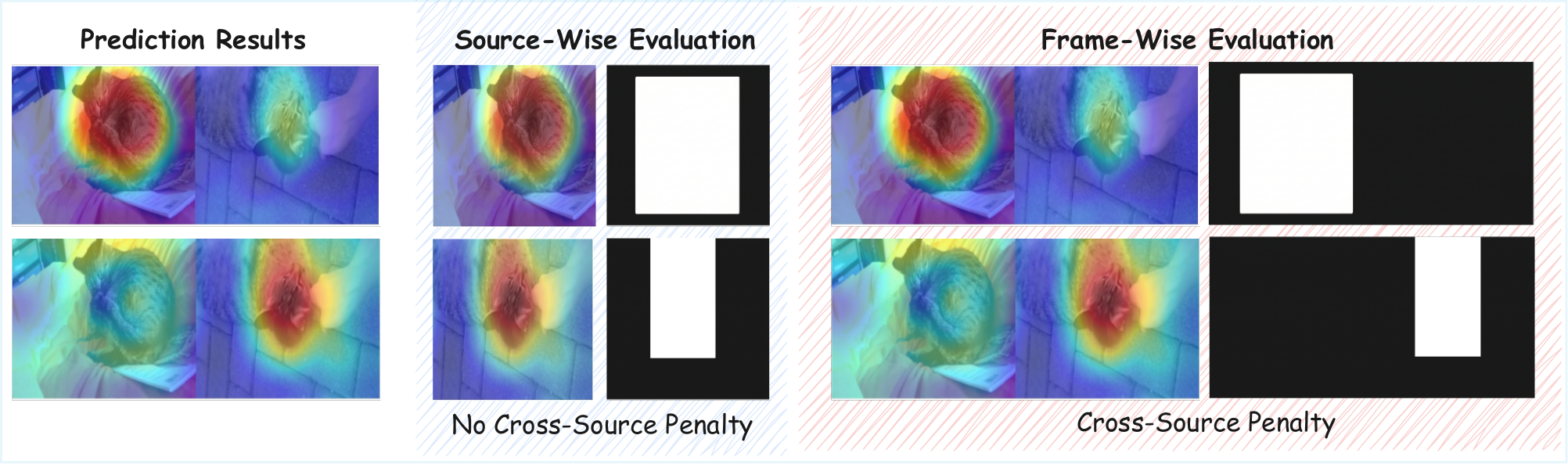 Prediction Results

Source-Wise Evaluation

No Cross-Source Penalty

Frame-Wise Evaluation

Cross-Source Penalty